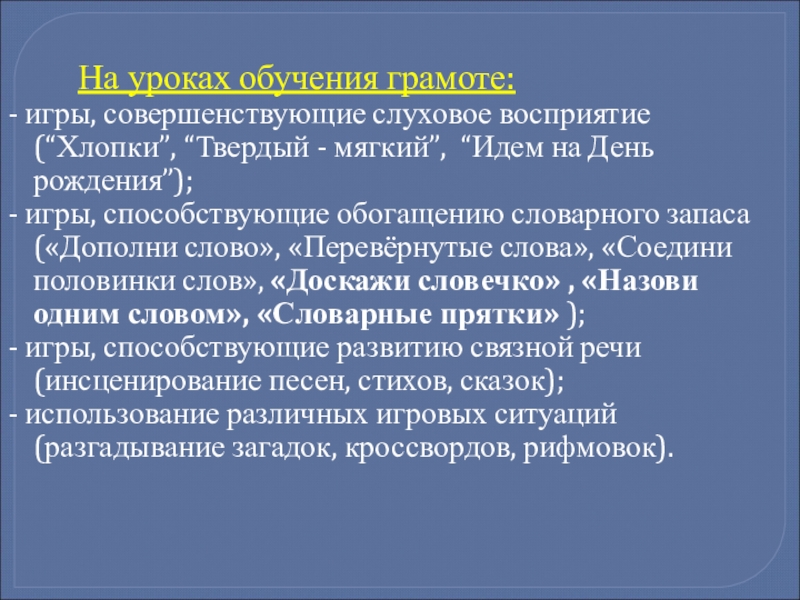 На уроках обучения грамоте:

- игры, совершенствующие слуховое восприятие (“Хлопки”, “Твердый - мягкий”, “Идем на День рождения”);

- игры, способствующие обогащению словарного запаса («Дополни слово», «Перевёрнутые слова», «Соедини половинки слов», «Доскажи словечко» , «Назови одним словом», «Словарные прятки» );

- игры, способствующие развитию связной речи (инсценирование песен, стихов, сказок);

- использование различных игровых ситуаций (разгадывание загадок, кроссвордов, рифмовок).